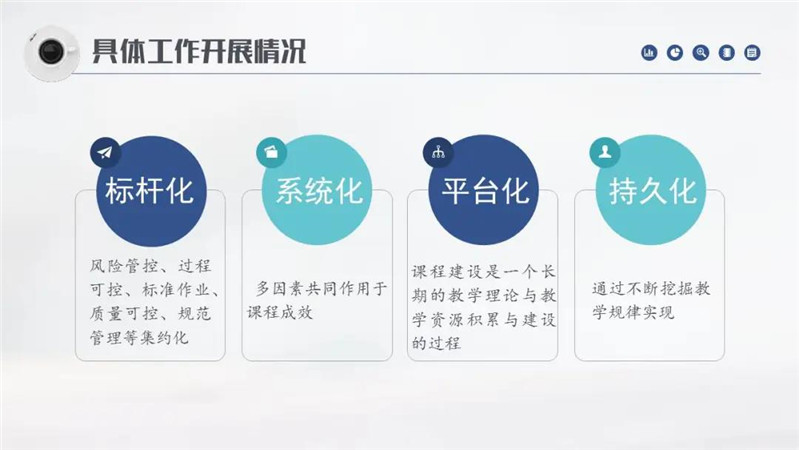 具体工作开展情况

标杆化

风险管控、过程可控、标准作业、质量可控、规范管理等集约化

系统化

多因素共同作用于课程成效

平台化

课程建设是一个长期的教学理论与教学资源积累与建设的过程

持久化

通过不断挖掘教学规律实现